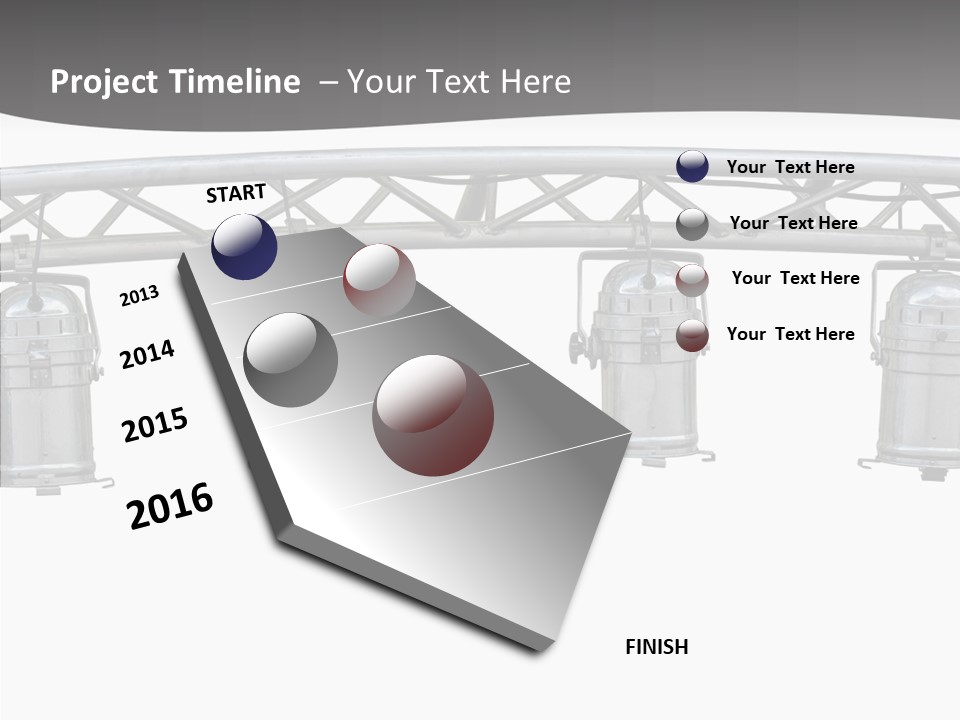 Project Timeline – Your Text Here

START

2013

2014

2015

2016

FINISH

Your Text Here

Your Text Here

Your Text Here

Your Text Here